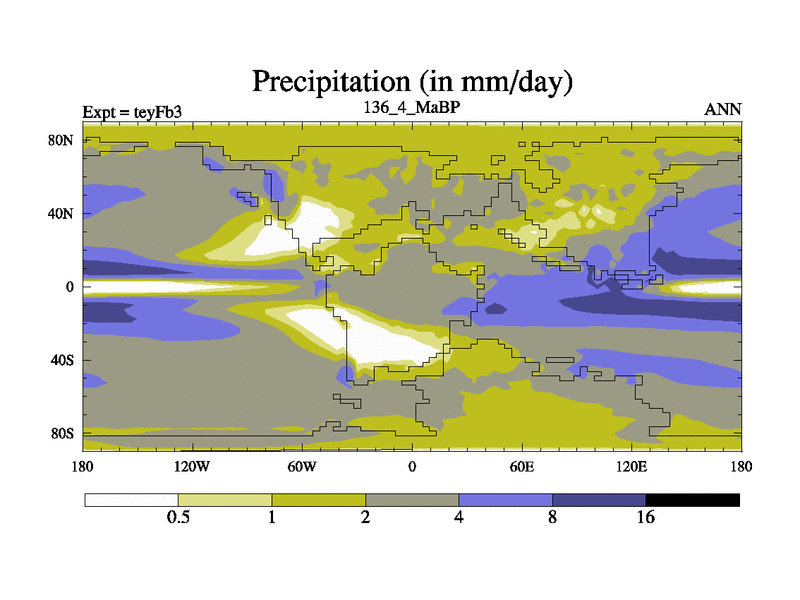 Precipitation (in mm/day)

Expt = teyFb3

136_4_MaBP

ANN

80N
40N
0
40S
80S

180
120W
60W
0
60E
120E
180

0.5
1
2
4
8
16